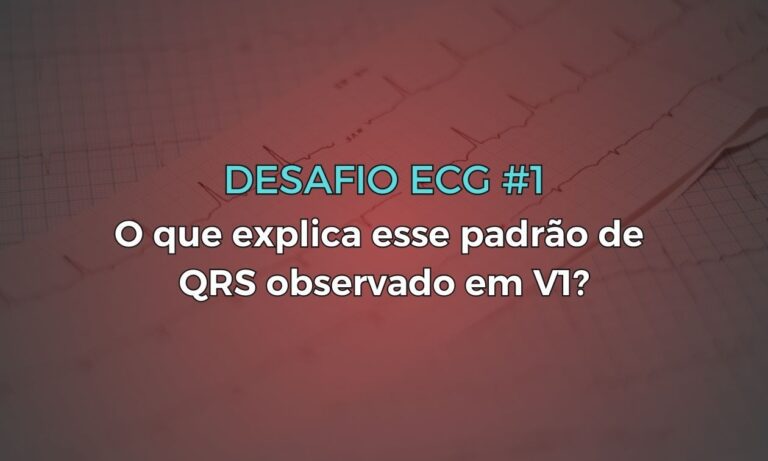 DESAFIO ECG #1

O que explica esse padrão de QRS observado em V1?